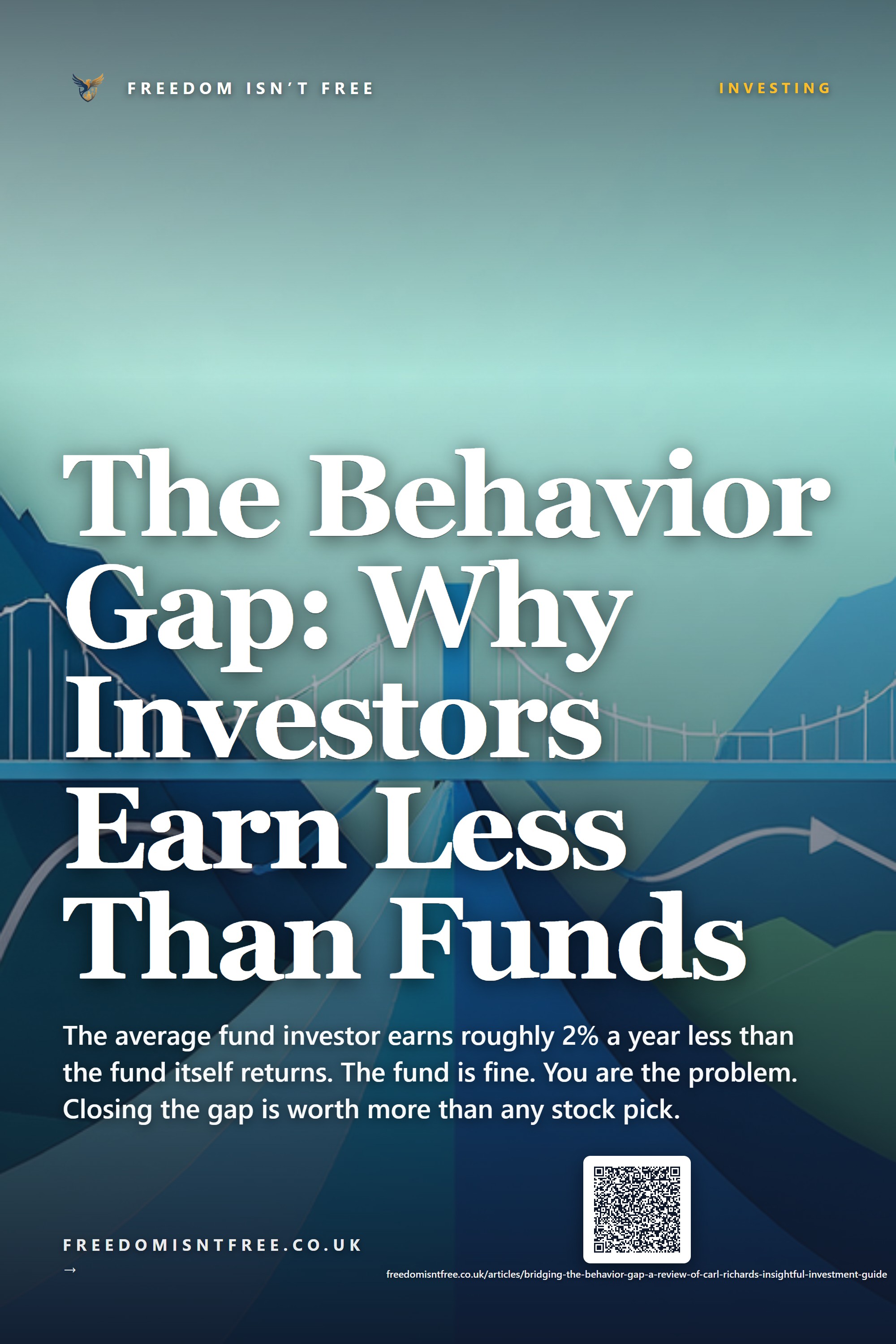 FREEDOM ISN'T FREE

INVESTING

The Behavior Gap: Why Investors Earn Less Than Funds

The average fund investor earns roughly 2% a year less than the fund itself returns. The fund is fine. You are the problem. Closing the gap is worth more than any stock pick.

FREEDOMISNTFREE.CO.UK
→

freedomisntfree.co.uk/articles/bridging-the-behavior-gap-a-review-of-carl-richards-insightful-investment-guide